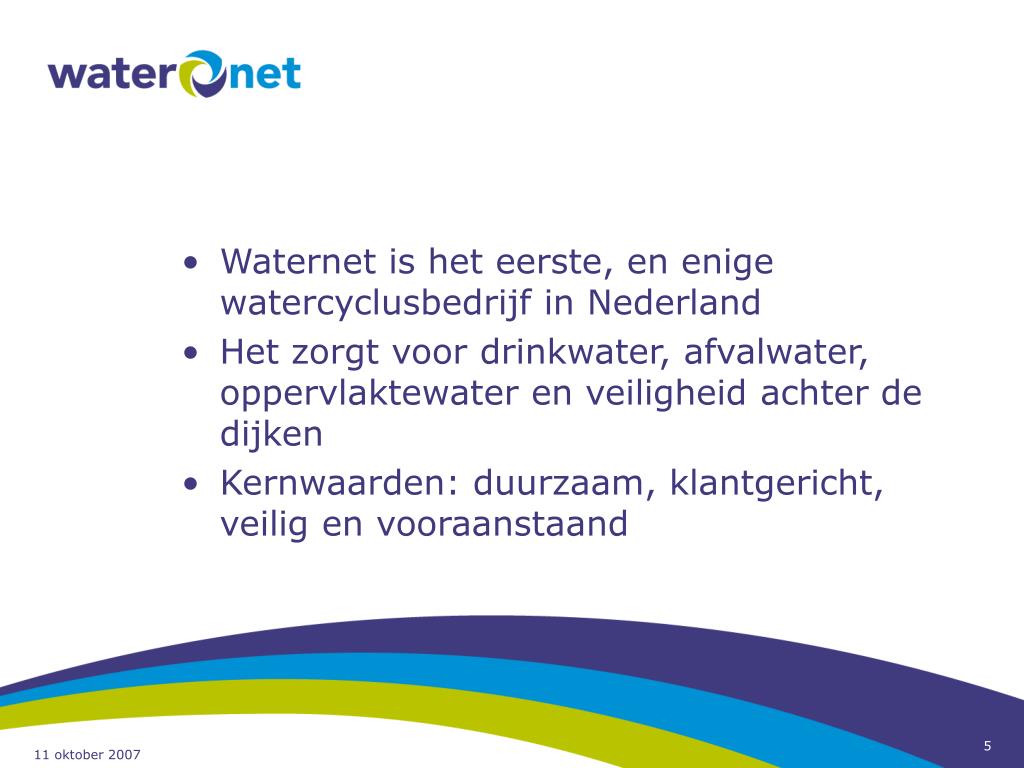 waternet

• Waternet is het eerste, en enige watercyclusbedrijf in Nederland
• Het zorgt voor drinkwater, afvalwater, oppervlaktewater en veiligheid achter de dijken
• Kernwaarden: duurzaam, klantgericht, veilig en vooraanstaand

11 oktober 2007

5